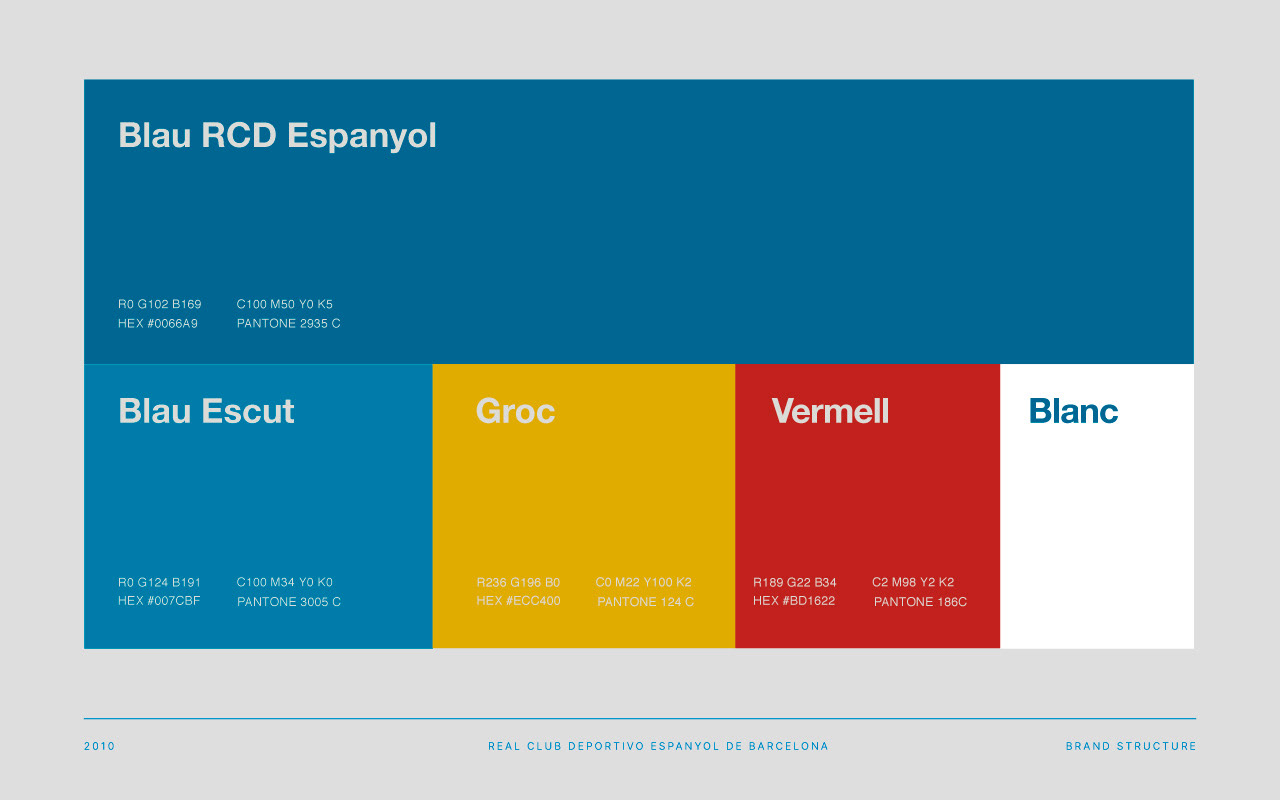 Blau RCD Espanyol

R0 G102 B169
HEX #0066A9

C100 M50 Y0 K5
PANTONE 2935 C

Blau Escut

R0 G124 B191
HEX #007CBF

C100 M34 Y0 K0
PANTONE 3005 C

Groc

R236 G196 B0
HEX #ECC400

C0 M22 Y100 K2
PANTONE 124 C

Vermell

R189 G22 B34
HEX #BD1622

C2 M98 Y2 K2
PANTONE 186C

Blanc

2010

REAL CLUB DEPORTIVO ESPANYOL DE BARCELONA

BRAND STRUCTURE